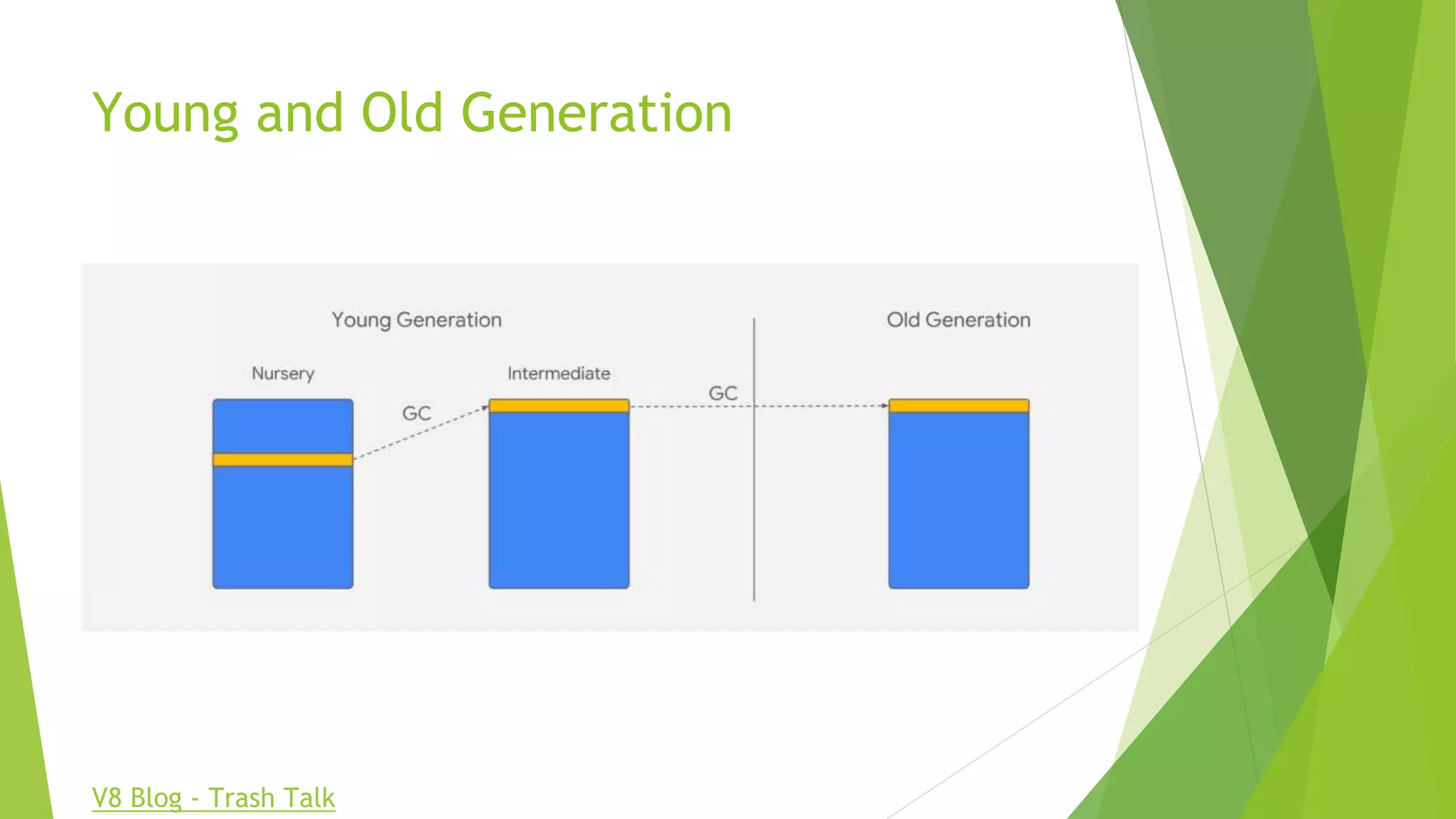 Young and Old Generation

Young Generation

Old Generation

Nursery

Intermediate

GC

GC

V8 Blog - Trash Talk